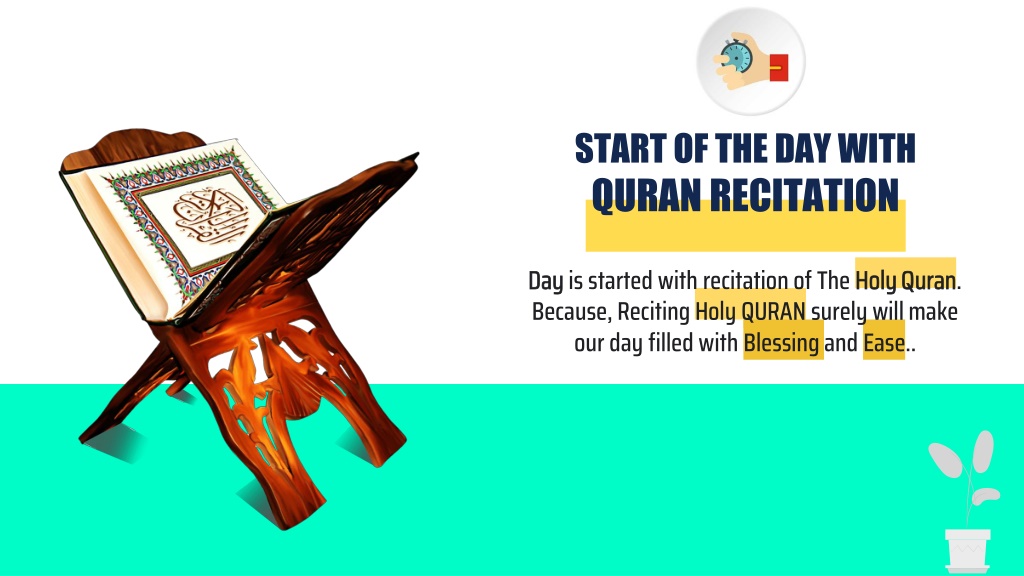 START OF THE DAY WITH QURAN RECITATION

Day is started with recitation of The Holy Quran. Because, Reciting Holy QURAN surely will make our day filled with Blessing and Ease..